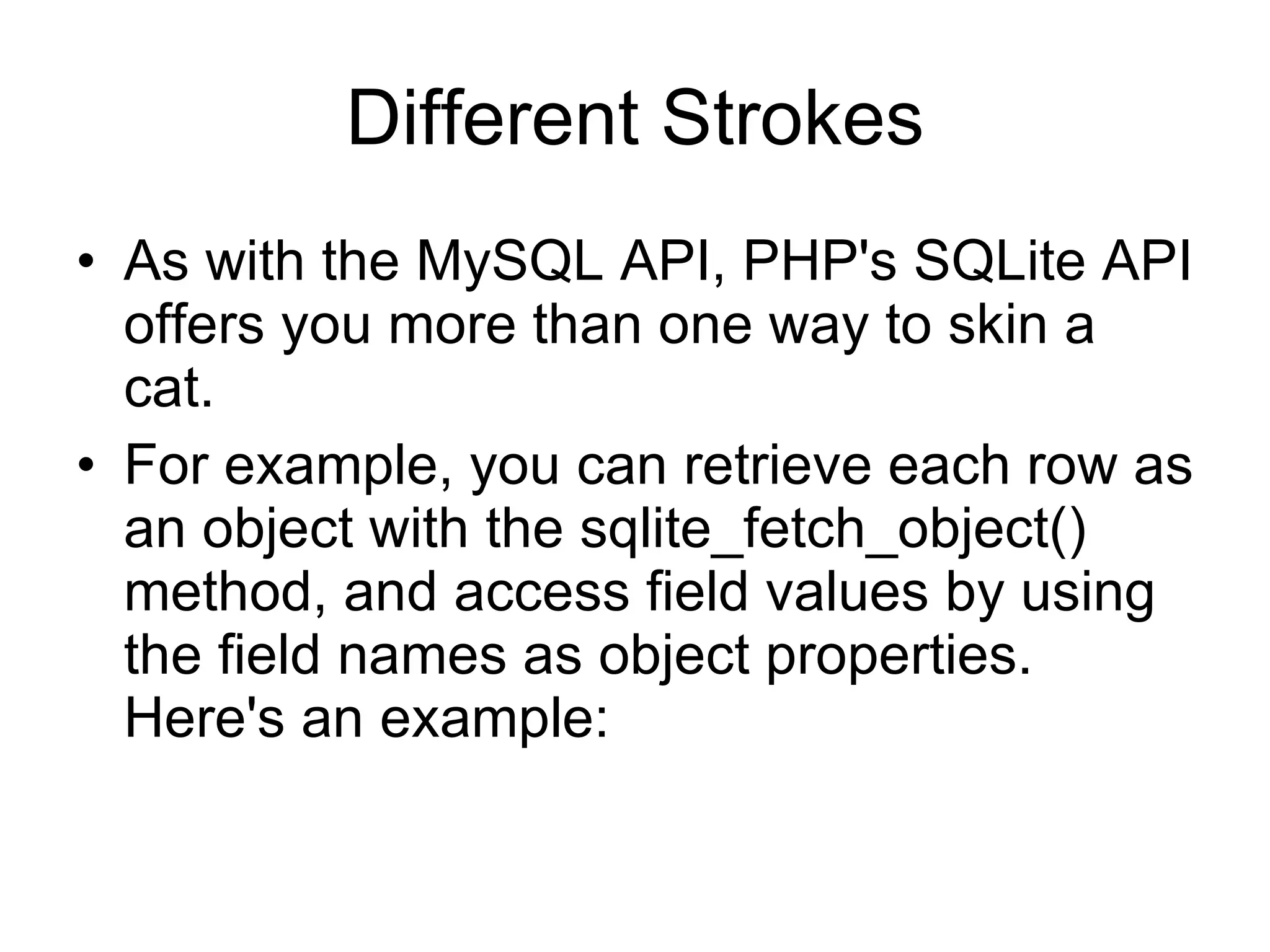 Different Strokes

• As with the MySQL API, PHP's SQLite API offers you more than one way to skin a cat.

• For example, you can retrieve each row as an object with the sqlite_fetch_object() method, and access field values by using the field names as object properties. Here's an example: